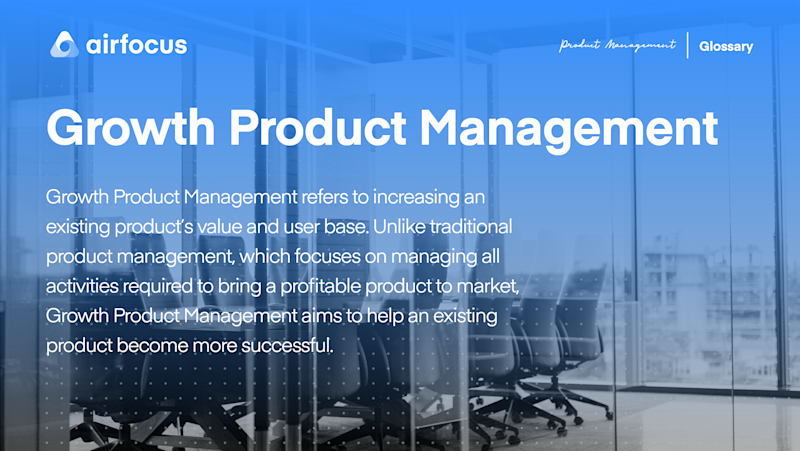 airfocus

Product Management | Glossary

Growth Product Management

Growth Product Management refers to increasing an existing product's value and user base. Unlike traditional product management, which focuses on managing all activities required to bring a profitable product to market, Growth Product Management aims to help an existing product become more successful.